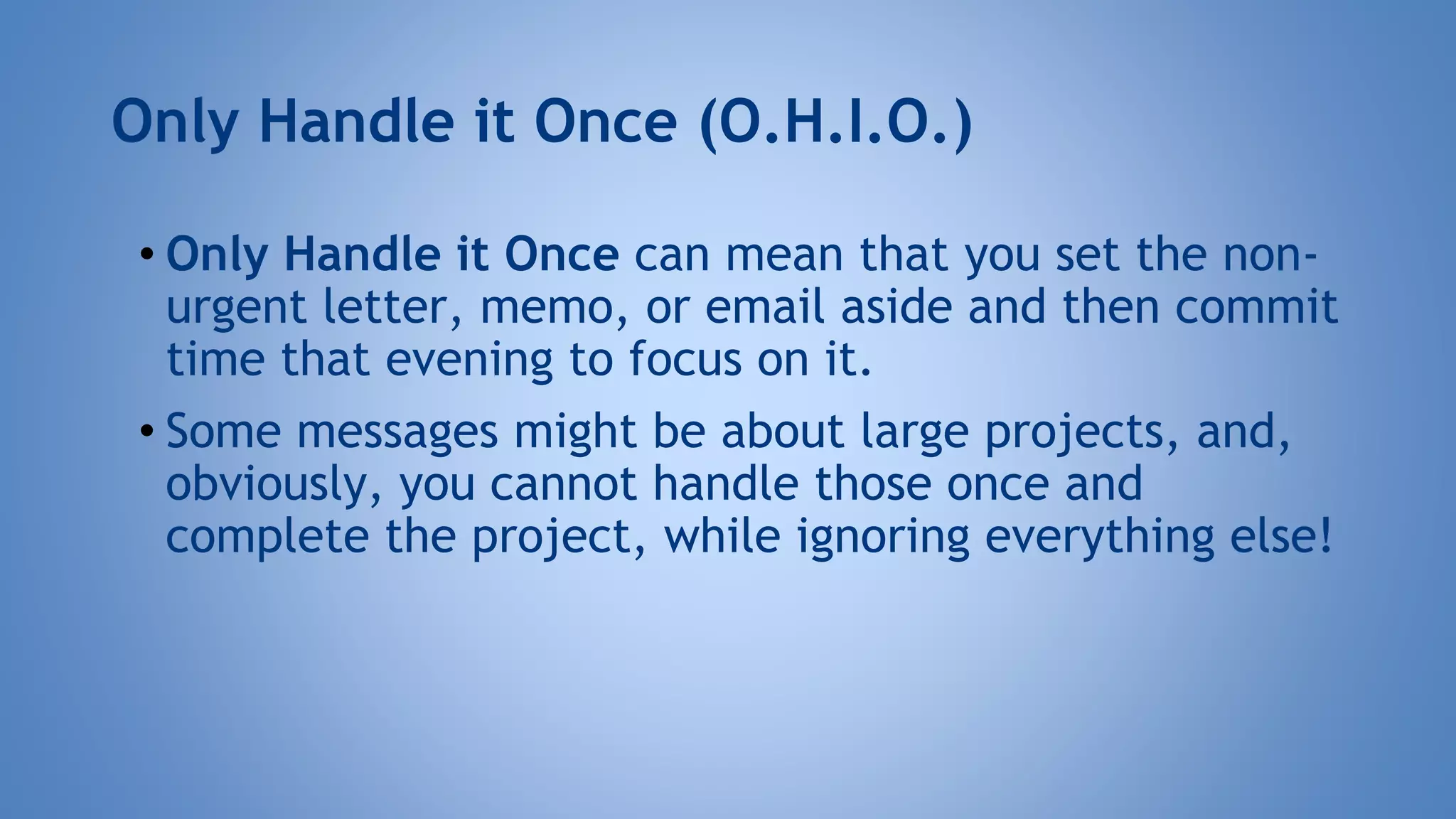 Only Handle it Once (O.H.I.O.)

• Only Handle it Once can mean that you set the non-urgent letter, memo, or email aside and then commit time that evening to focus on it.

• Some messages might be about large projects, and, obviously, you cannot handle those once and complete the project, while ignoring everything else!